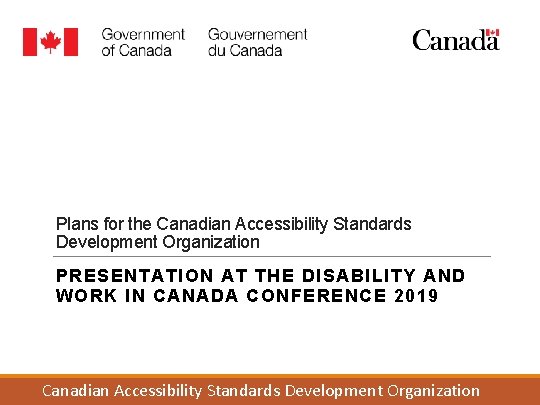 Government of Canada

Gouvernement du Canada

Canada

Plans for the Canadian Accessibility Standards Development Organization

PRESENTATION AT THE DISABILITY AND WORK IN CANADA CONFERENCE 2019

Canadian Accessibility Standards Development Organization